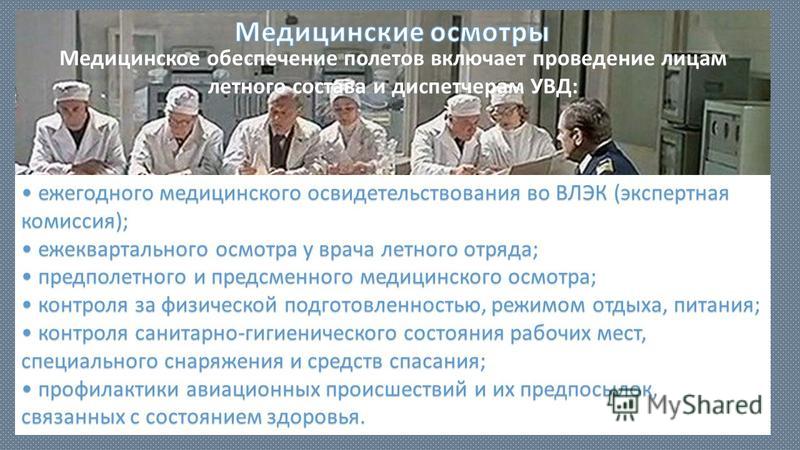 Медицинские осмотры

Медицинское обеспечение полетов включает проведение лицам летного состава и диспетчерам УВД:

• ежегодного медицинского освидетельствования во ВЛЭК (экспертная комиссия);
• ежеквартального осмотра у врача летного отряда;
• предполетного и предсменного медицинского осмотра;
• контроля за физической подготовленностью, режимом отдыха, питания;
• контроля санитарно-гигиенического состояния рабочих мест, специального снаряжения и средств спасания;
• профилактики авиационных происшествий и их предпосылок, связанных с состоянием здоровья.

MyShared